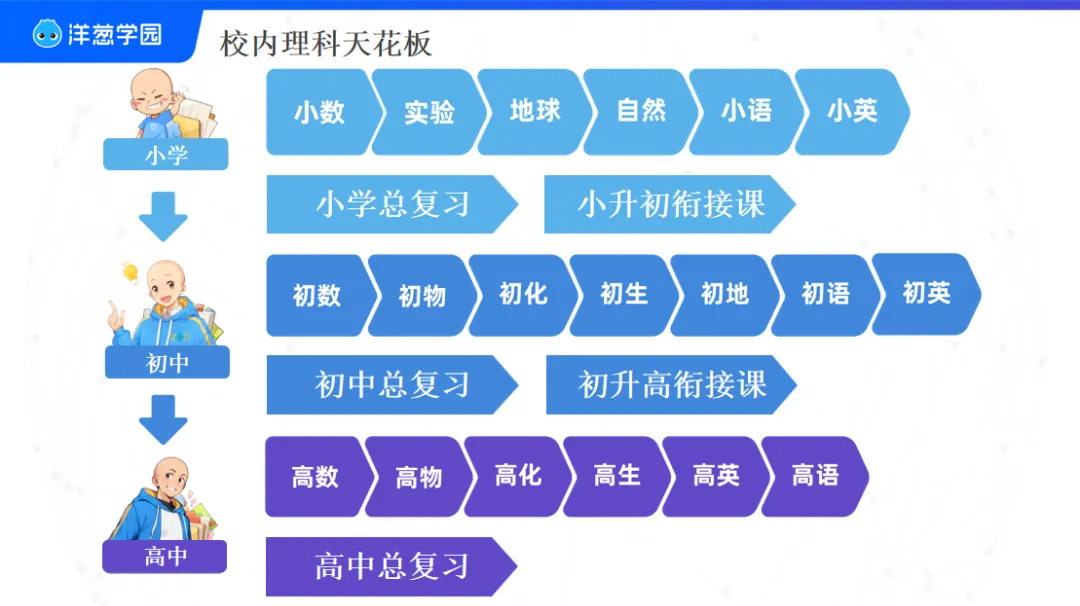 洋葱学园

校内理科天花板

小学

小数 实验 地球 自然 小语 小英

小学总复习 小升初衔接课

初中

初数 初物 初化 初生 初地 初语 初英

初中总复习 初升高衔接课

高中

高数 高物 高化 高生 高英 高语

高中总复习